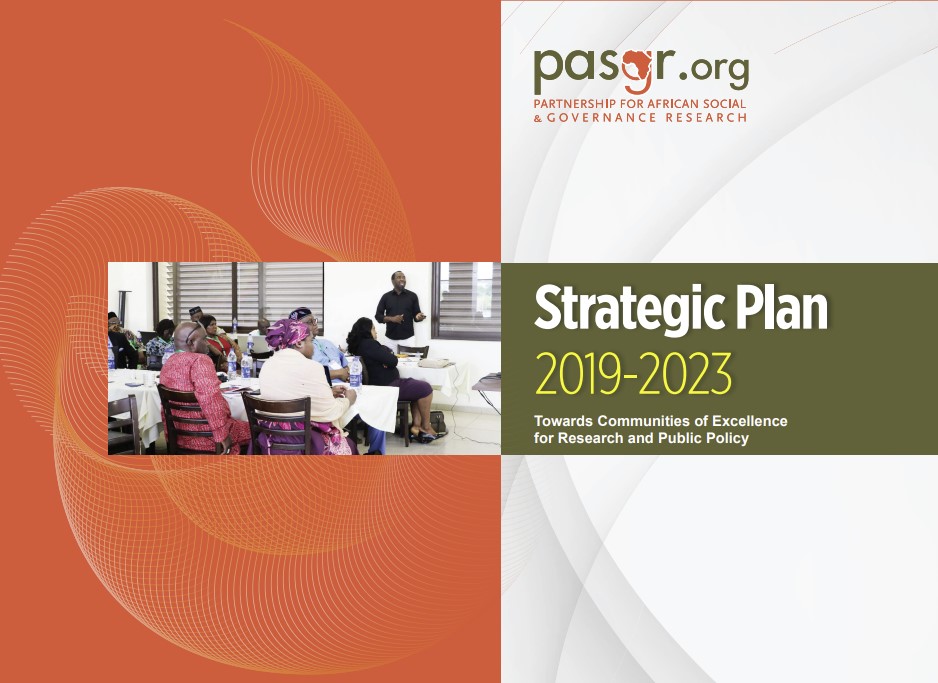 pasgr.org
PARTNERSHIP FOR AFRICAN SOCIAL & GOVERNANCE RESEARCH

Strategic Plan
2019-2023

Towards Communities of Excellence for Research and Public Policy